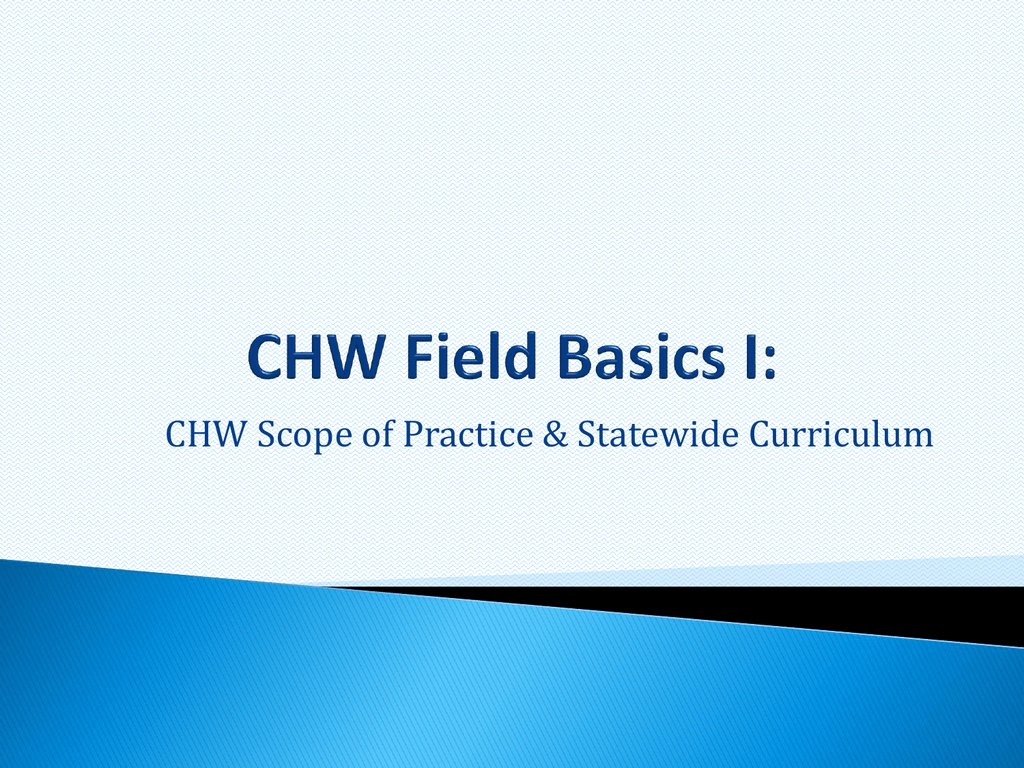 CHW Field Basics I:

CHW Scope of Practice & Statewide Curriculum